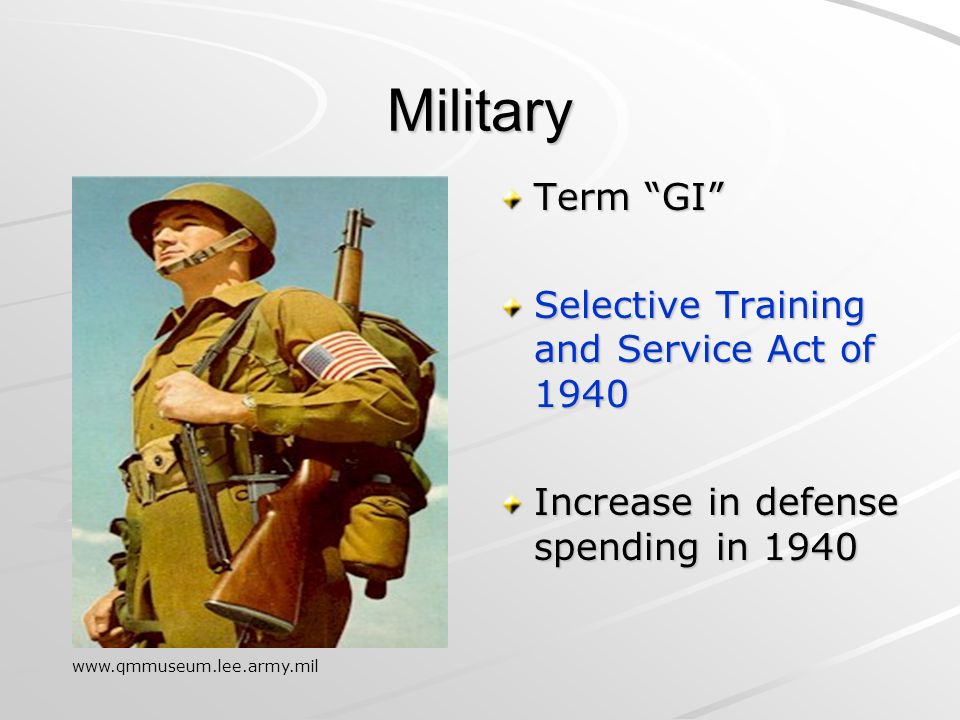 Military

Term “GI”

Selective Training and Service Act of 1940

Increase in defense spending in 1940

www.qmmuseum.lee.army.mil